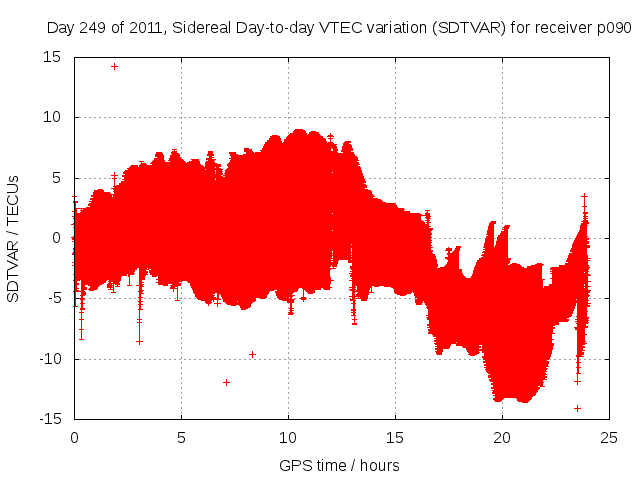 Day 249 of 2011, Sidereal Day-to-day VTEC variation (SDTVAR) for receiver p090

SDTVAR / TECUs

15
10
5
0
-5
-10
-15

0
5
10
15
20
25

GPS time / hours